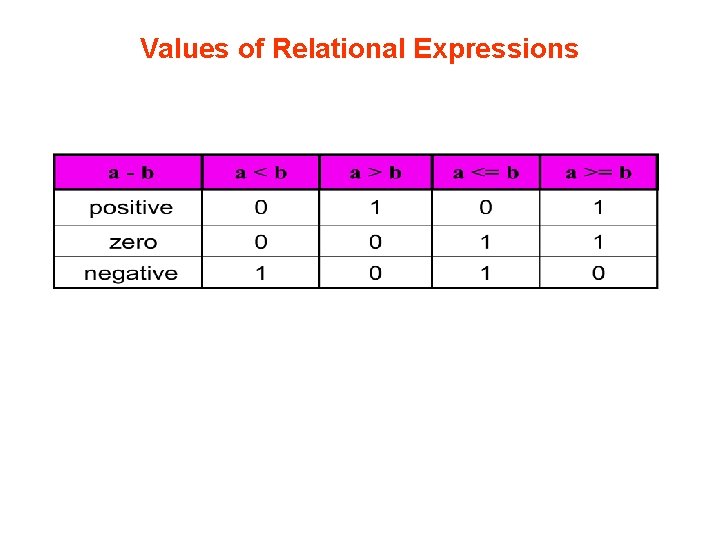 Values of Relational Expressions

| a - b | a < b | a > b | a <= b | a >= b |
|---|---|---|---|---|
| positive | 0 | 1 | 0 | 1 |
| zero | 0 | 0 | 1 | 1 |
| negative | 1 | 0 | 1 | 0 |